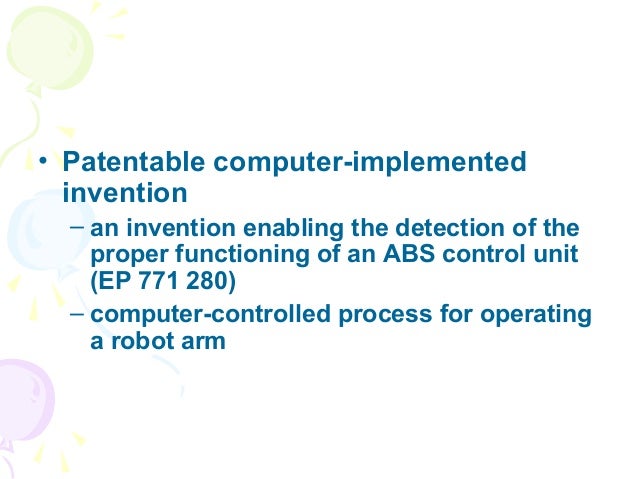 • Patentable computer-implemented invention

– an invention enabling the detection of the proper functioning of an ABS control unit (EP 771 280)

– computer-controlled process for operating a robot arm